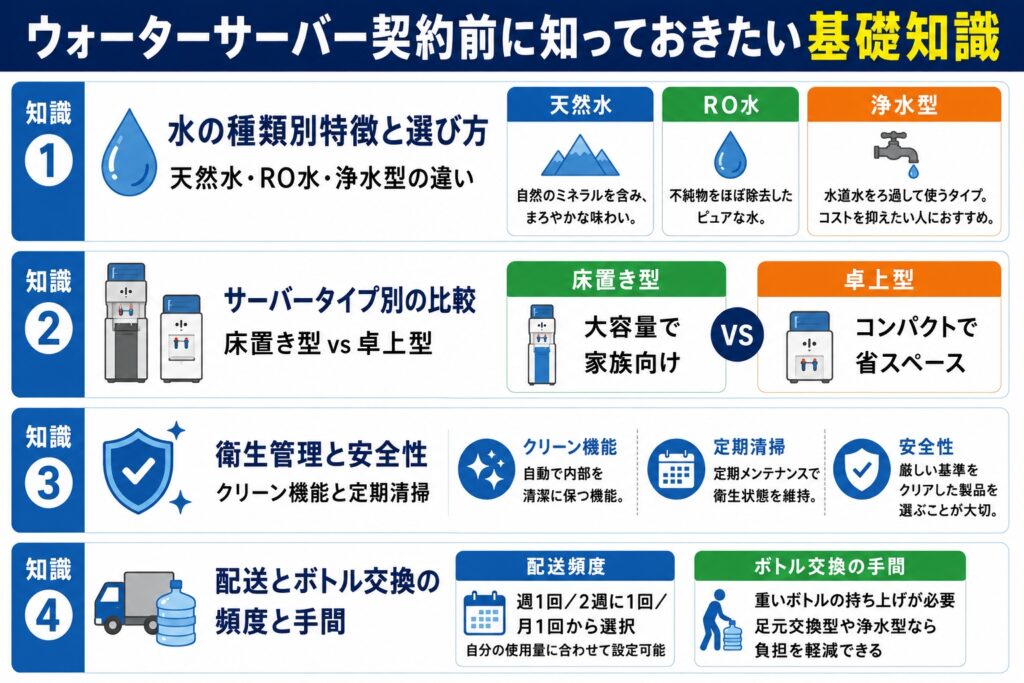 ウォーターサーバー契約前に知っておきたい基礎知識

知識 1

水の種類別特徴と選び方
天然水・RO水・浄水型の違い

天然水
自然のミネラルを含み、まろやかな味わい。

RO水
不純物をほぼ除去したピュアな水。

浄水型
水道水をろ過して使うタイプ。コストを抑えたい人におすすめ。

知識 2

サーバータイプ別の比較
床置き型 vs 卓上型

床置き型
大容量で家族向け

VS

卓上型
コンパクトで省スペース

知識 3

衛生管理と安全性
クリーン機能と定期清掃

クリーン機能
自動で内部を清潔に保つ機能。

定期清掃
定期メンテナンスで衛生状態を維持。

安全性
厳しい基準をクリアした製品を選ぶことが大切。

知識 4

配送とボトル交換の頻度と手間

配送頻度
週1回／2週に1回／月1回から選択
自分の使用量に合わせて設定可能

ボトル交換の手間
重いボトルの持ち上げが必要
足元交換型や浄水型なら負担を軽減できる